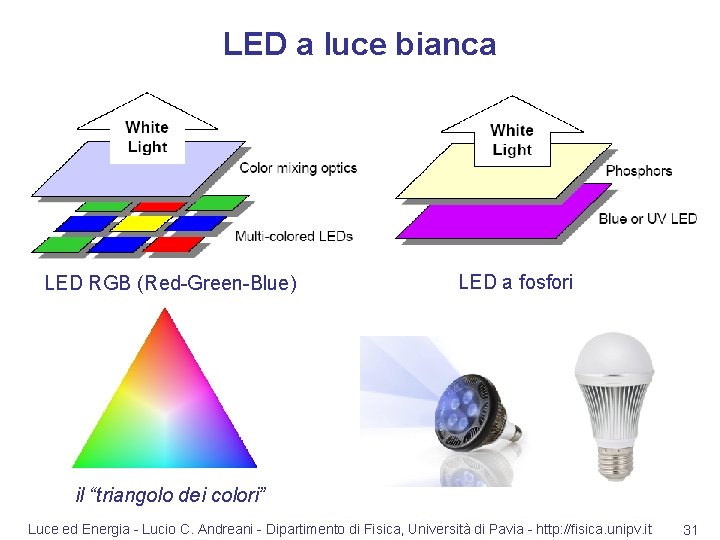 LED a luce bianca

White Light

Color mixing optics

Multi-colored LEDs

LED RGB (Red-Green-Blue)

White Light

Phosphors

Blue or UV LED

LED a fosfori

il "triangolo dei colori"

Luce ed Energia - Lucio C. Andreani - Dipartimento di Fisica, Università di Pavia - http://fisica.unipv.it 31